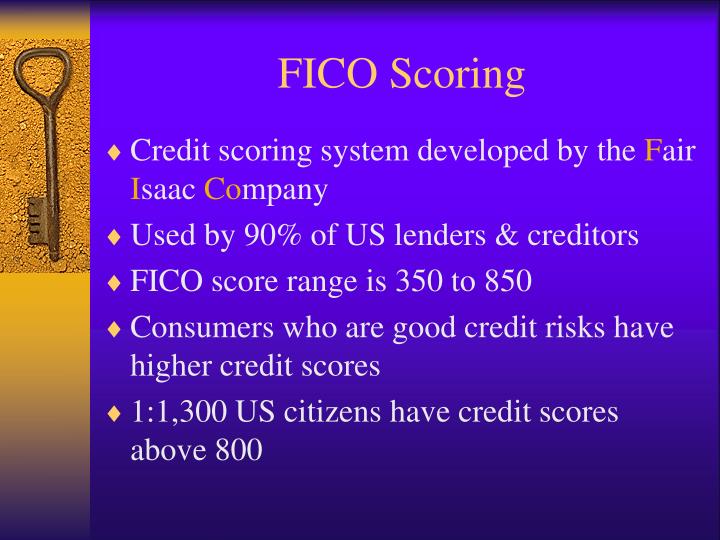 FICO Scoring

♦ Credit scoring system developed by the Fair Isaac Company
♦ Used by 90% of US lenders & creditors
♦ FICO score range is 350 to 850
♦ Consumers who are good credit risks have higher credit scores
♦ 1:1,300 US citizens have credit scores above 800